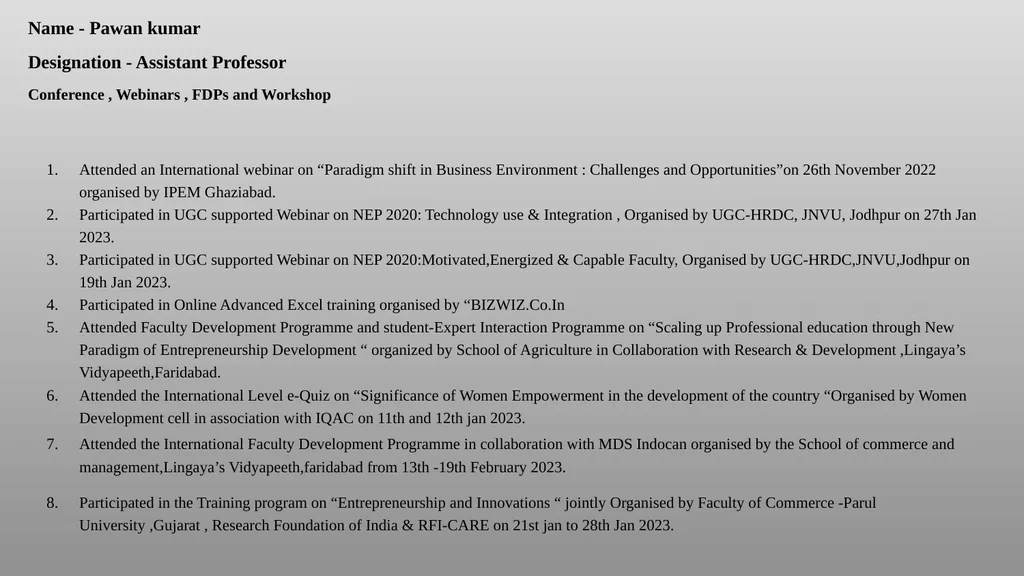 Name - Pawan kumar

Designation - Assistant Professor

Conference , Webinars , FDPs and Workshop

1. Attended an International webinar on “Paradigm shift in Business Environment : Challenges and Opportunities”on 26th November 2022 organised by IPEM Ghaziabad.
2. Participated in UGC supported Webinar on NEP 2020: Technology use & Integration , Organised by UGC-HRDC, JNVU, Jodhpur on 27th Jan 2023.
3. Participated in UGC supported Webinar on NEP 2020:Motivated,Energized & Capable Faculty, Organised by UGC-HRDC,JNVU,Jodhpur on 19th Jan 2023.
4. Participated in Online Advanced Excel training organised by “BIZWIZ.Co.In
5. Attended Faculty Development Programme and student-Expert Interaction Programme on “Scaling up Professional education through New Paradigm of Entrepreneurship Development “ organized by School of Agriculture in Collaboration with Research & Development ,Lingaya’s Vidyapeeth,Faridabad.
6. Attended the International Level e-Quiz on “Significance of Women Empowerment in the development of the country “Organised by Women Development cell in association with IQAC on 11th and 12th jan 2023.
7. Attended the International Faculty Development Programme in collaboration with MDS Indocan organised by the School of commerce and management,Lingaya’s Vidyapeeth,faridabad from 13th -19th February 2023.
8. Participated in the Training program on “Entrepreneurship and Innovations “ jointly Organised by Faculty of Commerce -Parul University ,Gujarat , Research Foundation of India & RFI-CARE on 21st jan to 28th Jan 2023.